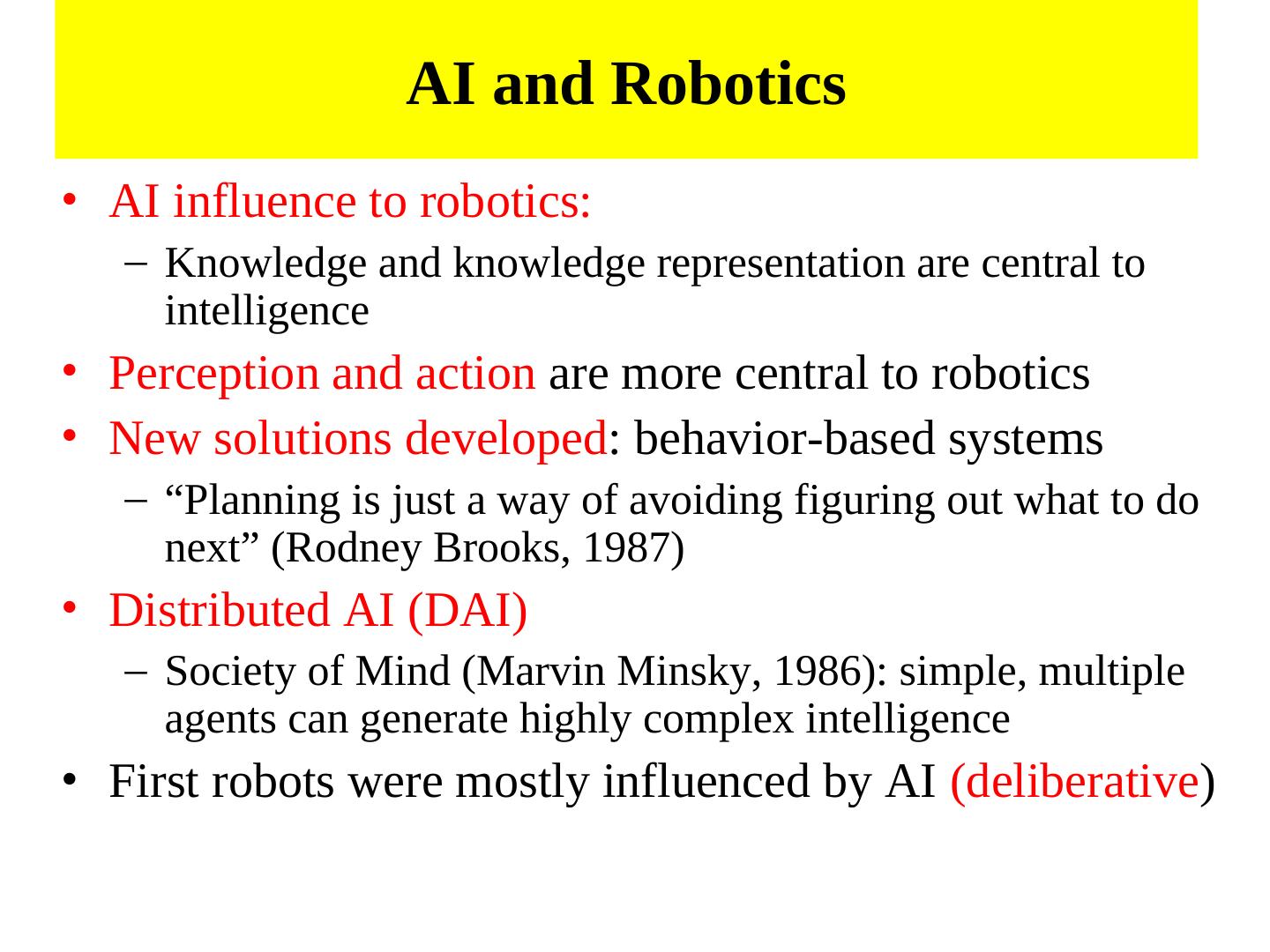 AI and Robotics

• AI influence to robotics:
  – Knowledge and knowledge representation are central to intelligence
• Perception and action are more central to robotics
• New solutions developed: behavior-based systems
  – “Planning is just a way of avoiding figuring out what to do next” (Rodney Brooks, 1987)
• Distributed AI (DAI)
  – Society of Mind (Marvin Minsky, 1986): simple, multiple agents can generate highly complex intelligence
• First robots were mostly influenced by AI (deliberative)